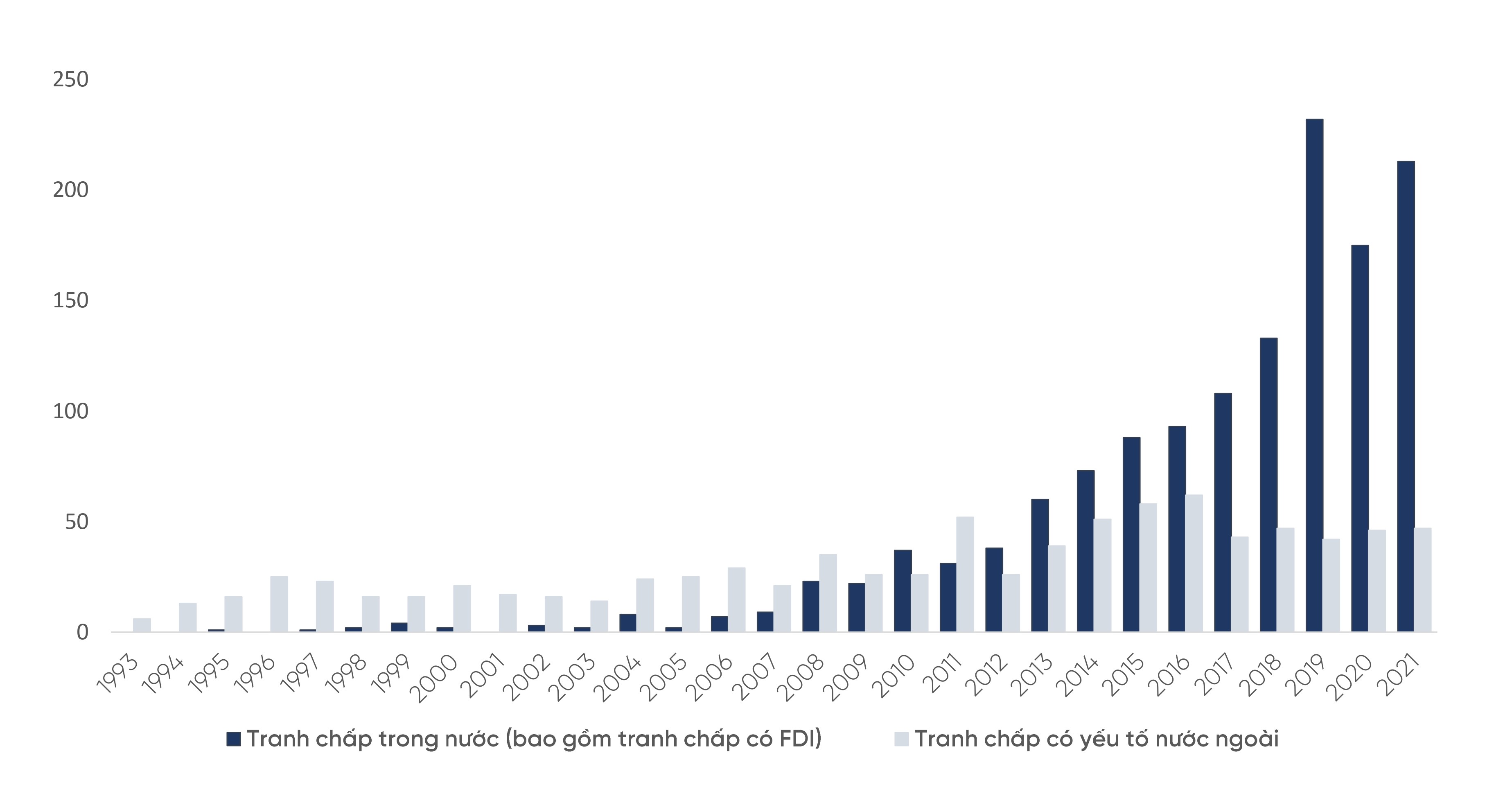 250
200
150
100
50
0
1993
1994
1995
1996
1997
1998
1999
2000
2001
2002
2003
2004
2005
2006
2007
2008
2009
2010
2011
2012
2013
2014
2015
2016
2017
2018
2019
2020
2021

Tranh chấp trong nước (bao gồm tranh chấp có FDI)
Tranh chấp có yếu tố nước ngoài